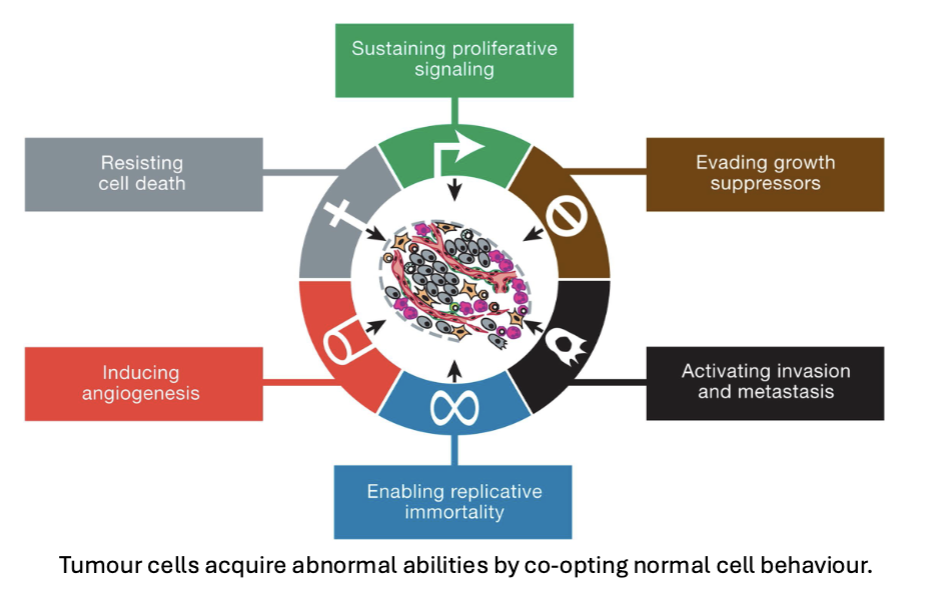 Sustaining proliferative signaling

Resisting cell death

Evading growth suppressors

Inducing angiogenesis

Activating invasion and metastasis

Enabling replicative immortality

Tumour cells acquire abnormal abilities by co-opting normal cell behaviour.